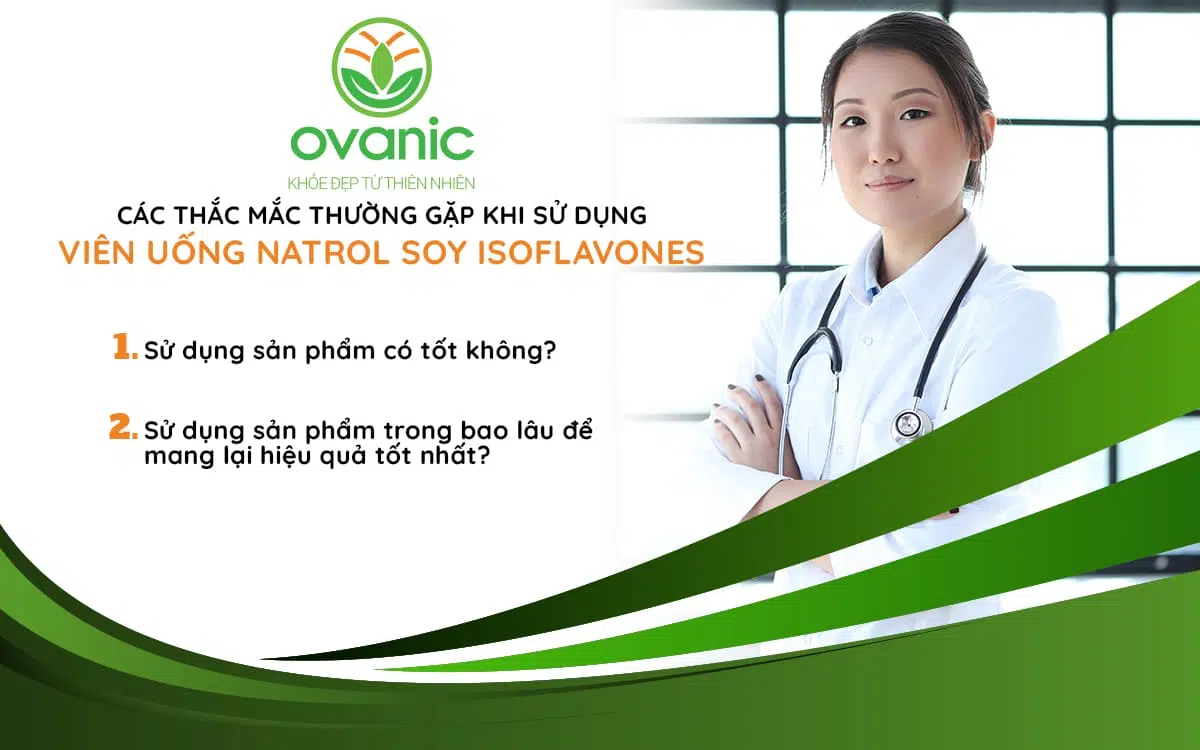 ovanic
KHỎE ĐẸP TỪ THIÊN NHIÊN

CÁC THẮC MẮC THƯỜNG GẶP KHI SỬ DỤNG
VIÊN UỐNG NATROL SOY ISOFLAVONES

1. Sử dụng sản phẩm có tốt không?

2. Sử dụng sản phẩm trong bao lâu để mang lại hiệu quả tốt nhất?